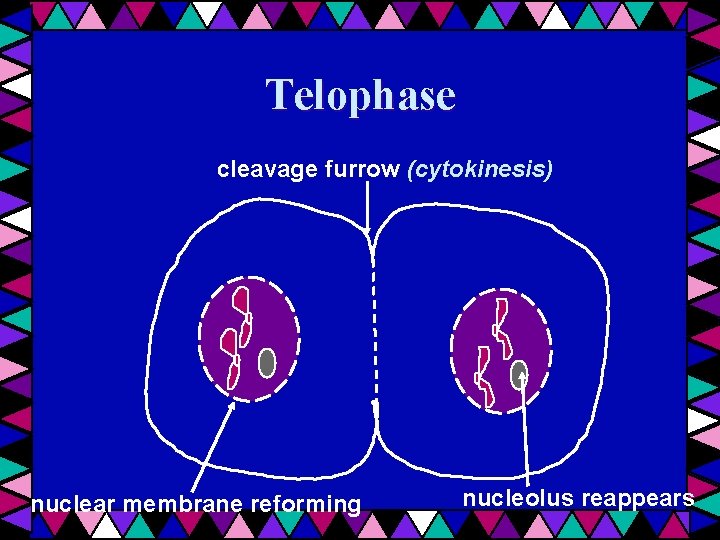 Telophase

cleavage furrow (cytokinesis)

nuclear membrane reforming

nucleolus reappears